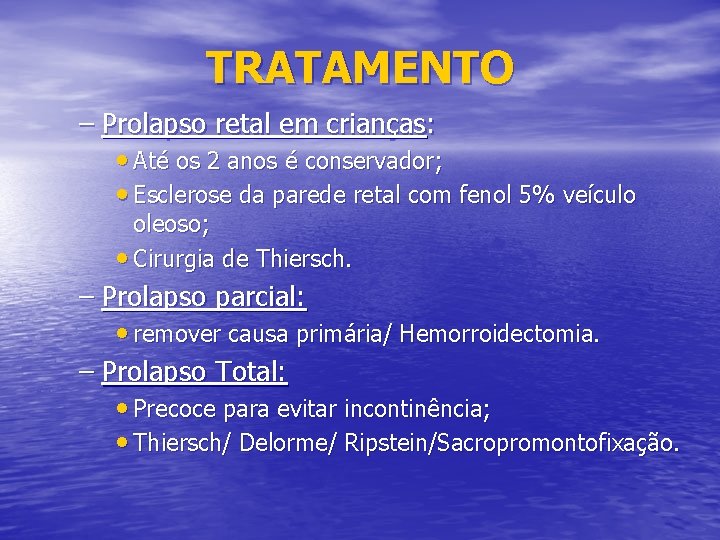 TRATAMENTO

– Prolapso retal em crianças:
• Até os 2 anos é conservador;
• Esclerose da parede retal com fenol 5% veículo oleoso;
• Cirurgia de Thiersch.

– Prolapso parcial:
• remover causa primária/ Hemorroidectomia.

– Prolapso Total:
• Precoce para evitar incontinência;
• Thiersch/ Delorme/ Ripstein/Sacropromontofixação.